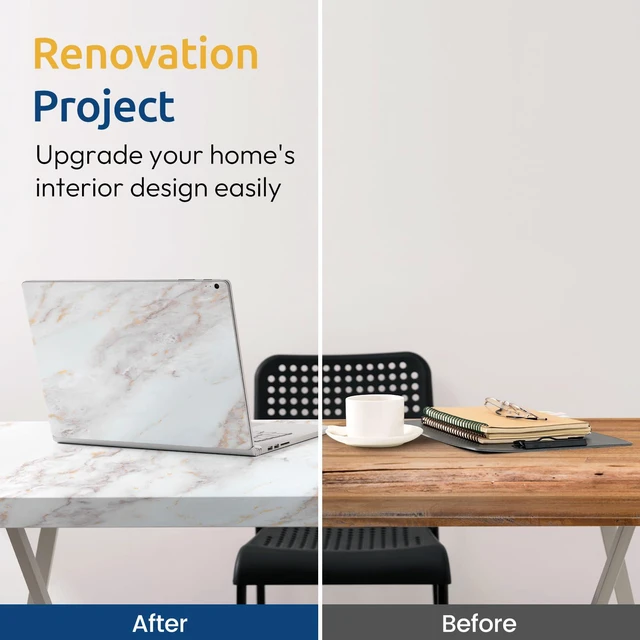 Renovation
Project

Upgrade your home's interior design easily

After

Before